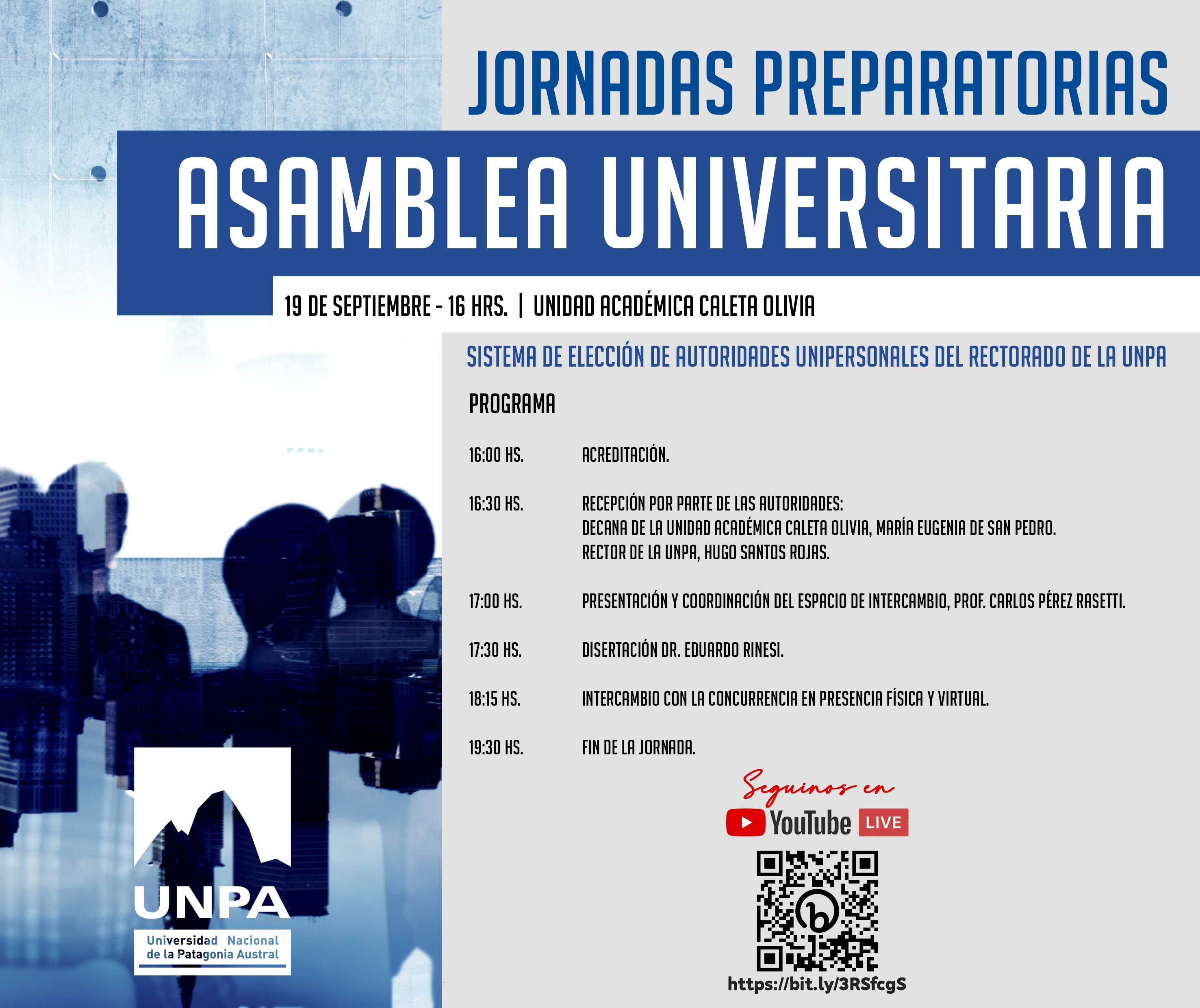 JORNADAS PREPARATORIAS
ASAMBLEA UNIVERSITARIA

19 DE SEPTIEMBRE - 16 HRS. | UNIDAD ACADÉMICA CALETA OLIVIA

SISTEMA DE ELECCIÓN DE AUTORIDADES UNIPERSONALES DEL RECTORADO DE LA UNPA

PROGRAMA

16:00 HS. ACREDITACIÓN.

16:30 HS. RECEPCIÓN POR PARTE DE LAS AUTORIDADES:
DECANA DE LA UNIDAD ACADÉMICA CALETA OLIVIA, MARÍA EUGENIA DE SAN PEDRO.
RECTOR DE LA UNPA, HUGO SANTOS ROJAS.

17:00 HS. PRESENTACIÓN Y COORDINACIÓN DEL ESPACIO DE INTERCAMBIO, PROF. CARLOS PÉREZ RASETTI.

17:30 HS. DISERTACIÓN DR. EDUARDO RINESI.

18:15 HS. INTERCAMBIO CON LA CONCURRENCIA EN PRESENCIA FÍSICA Y VIRTUAL.

19:30 HS. FIN DE LA JORNADA.

Seguinos en
YouTube LIVE
https://bit.ly/3RSfcgS

UNPA
Universidad Nacional de la Patagonia Austral